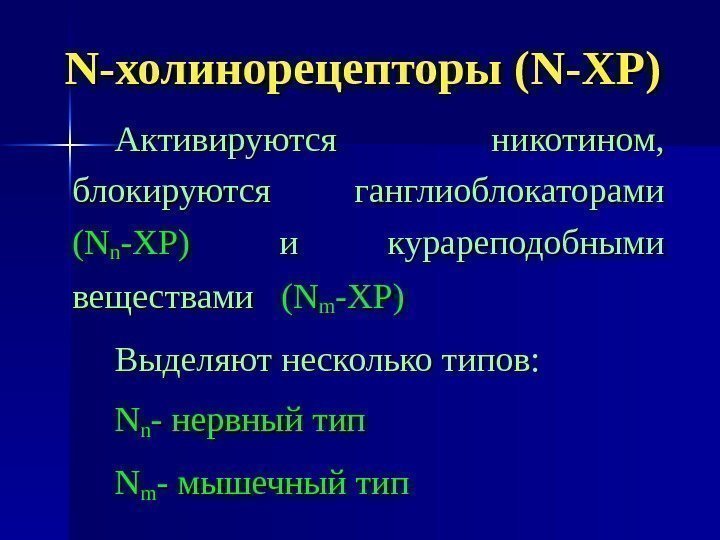 N-холинорецепторы (N-ХР)

Активируются никотином, блокируются ганглиоблокаторами ($N_n$-ХР) и курареподобными веществами ($N_m$-ХР)

Выделяют несколько типов:

$N_n$- нервный тип

$N_m$- мышечный тип